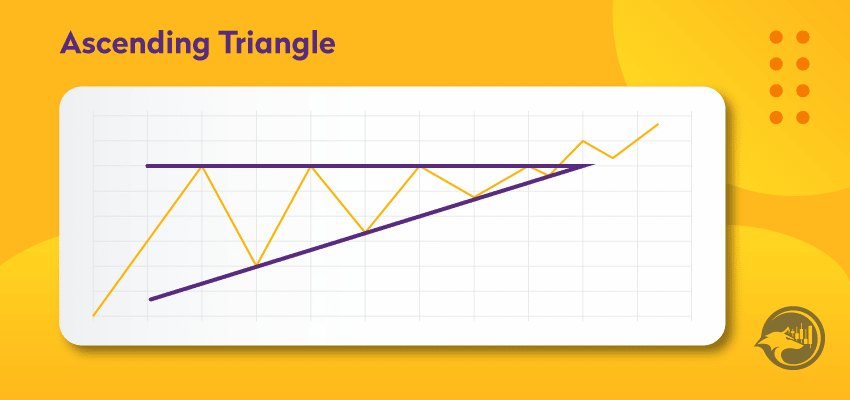 Ascending Triangle